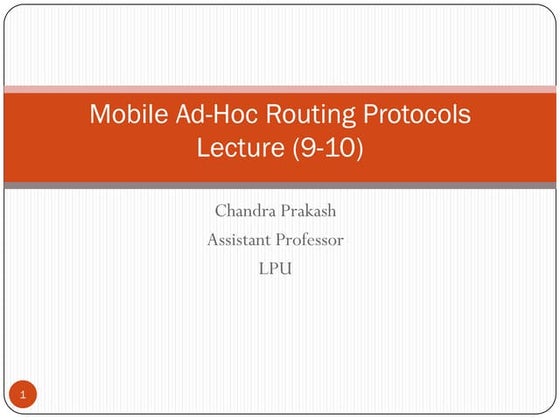 Mobile Ad-Hoc Routing Protocols
Lecture (9-10)

Chandra Prakash
Assistant Professor
LPU

1